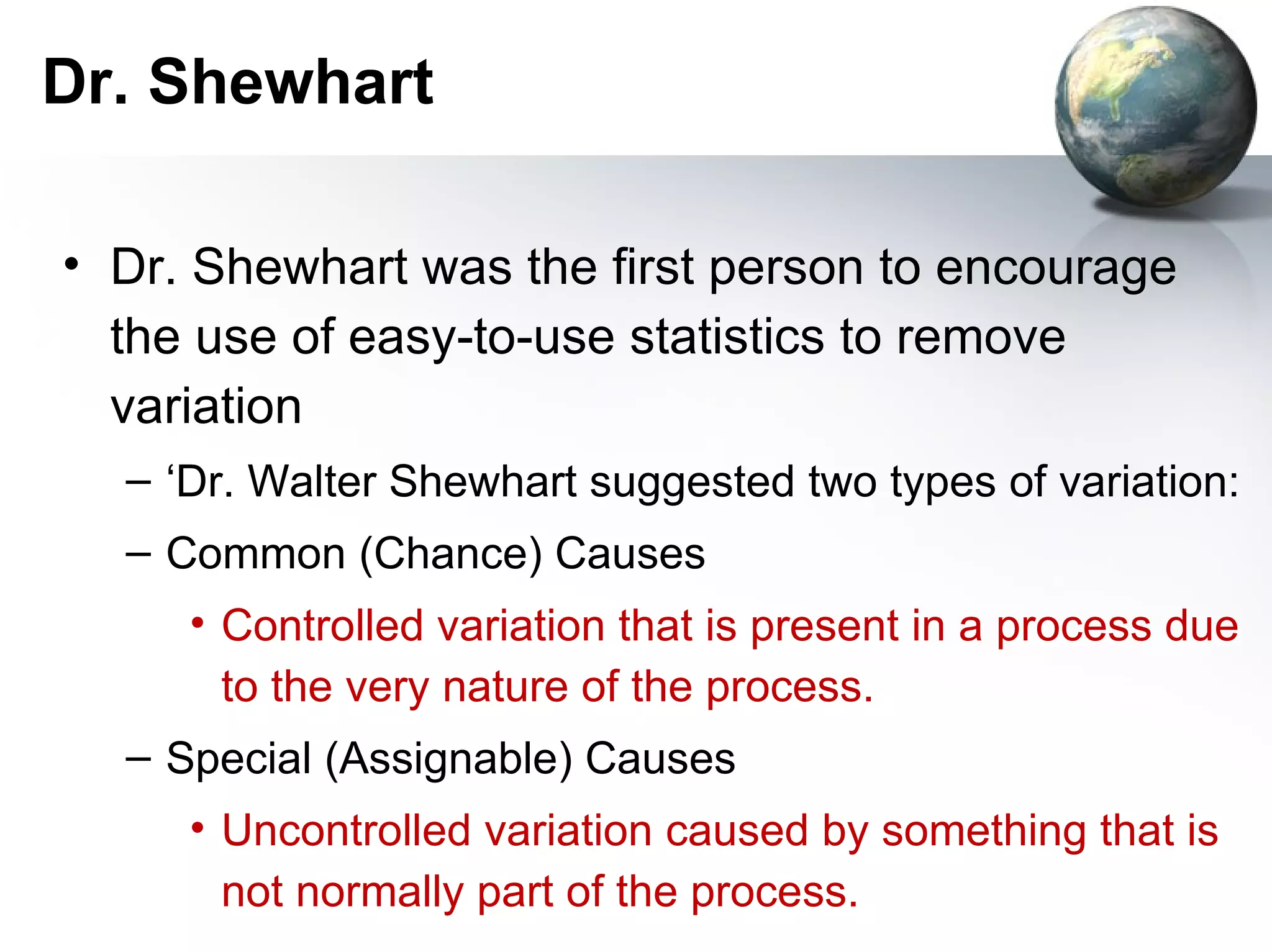 Dr. Shewhart

• Dr. Shewhart was the first person to encourage the use of easy-to-use statistics to remove variation

– ‘Dr. Walter Shewhart suggested two types of variation:

– Common (Chance) Causes

• Controlled variation that is present in a process due to the very nature of the process.

– Special (Assignable) Causes

• Uncontrolled variation caused by something that is not normally part of the process.